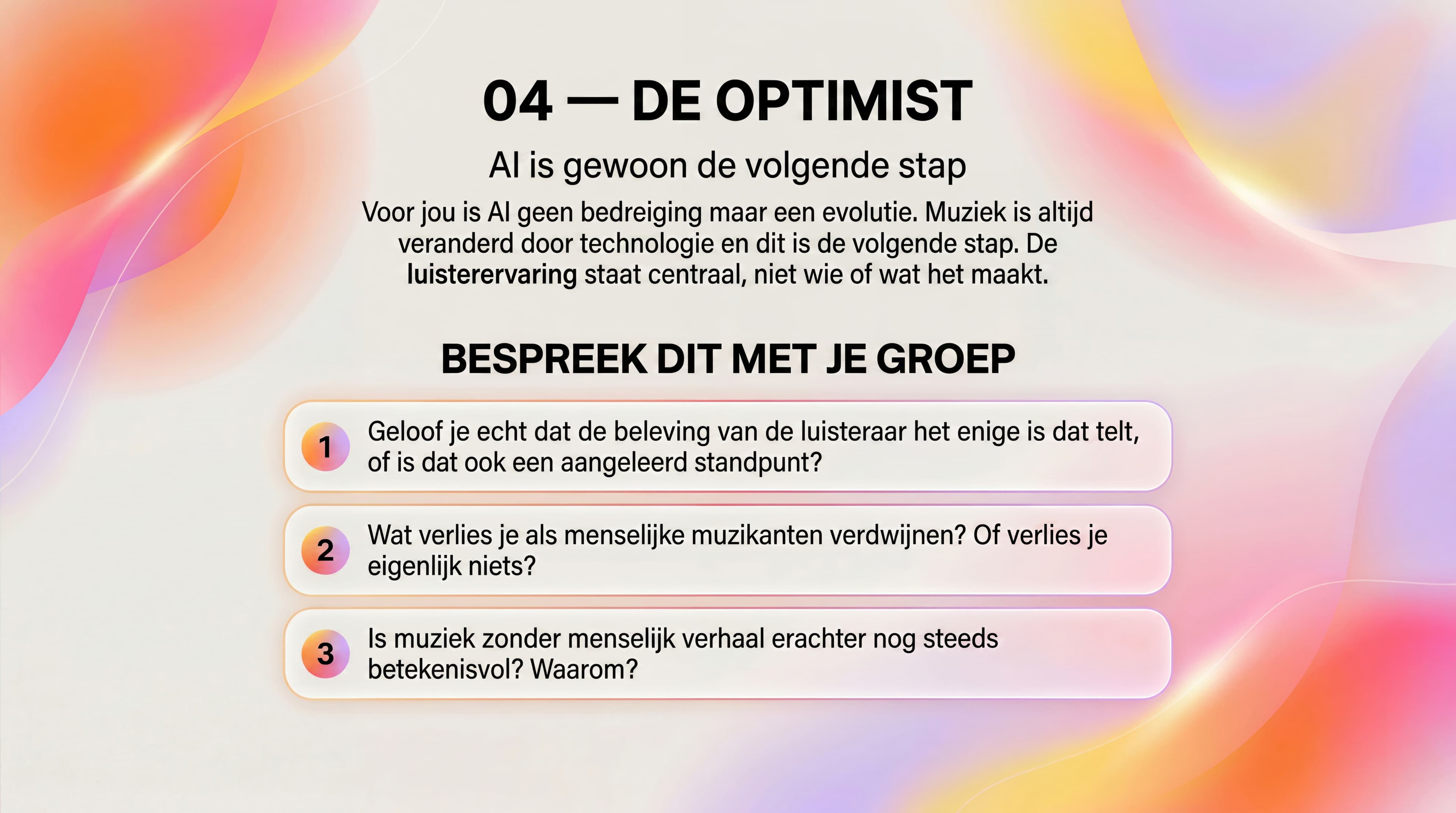 04 — DE OPTIMIST

AI is gewoon de volgende stap

Voor jou is AI geen bedreiging maar een evolutie. Muziek is altijd veranderd door technologie en dit is de volgende stap. De luisterervaring staat centraal, niet wie of wat het maakt.

BESPREEK DIT MET JE GROEP

1 Geloof je echt dat de beleving van de luisteraar het enige is dat telt, of is dat ook een aangeleerd standpunt?

2 Wat verlies je als menselijke muzikanten verdwijnen? Of verlies je eigenlijk niets?

3 Is muziek zonder menselijk verhaal erachter nog steeds betekenisvol? Waarom?